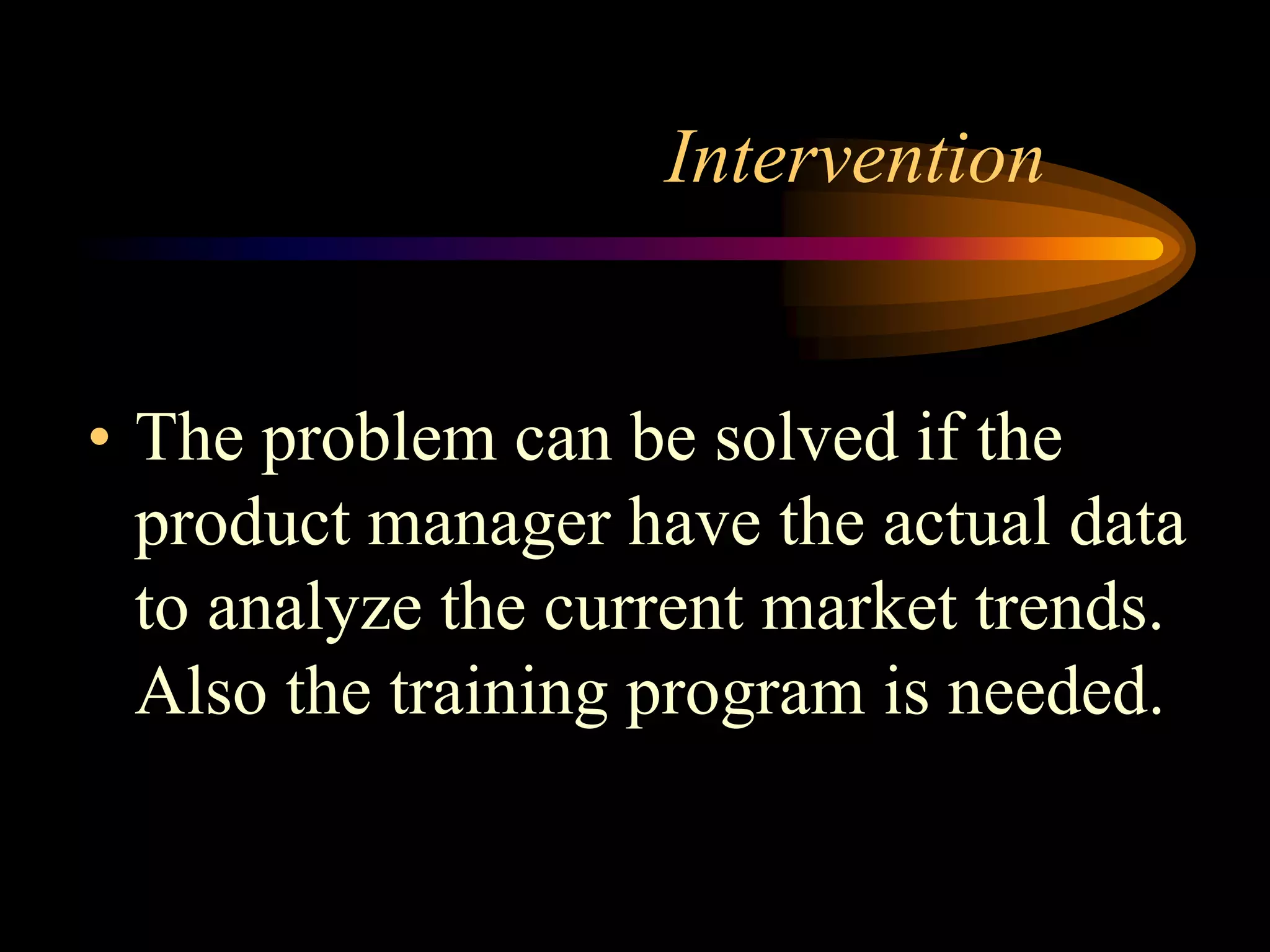 Intervention

• The problem can be solved if the product manager have the actual data to analyze the current market trends. Also the training program is needed.